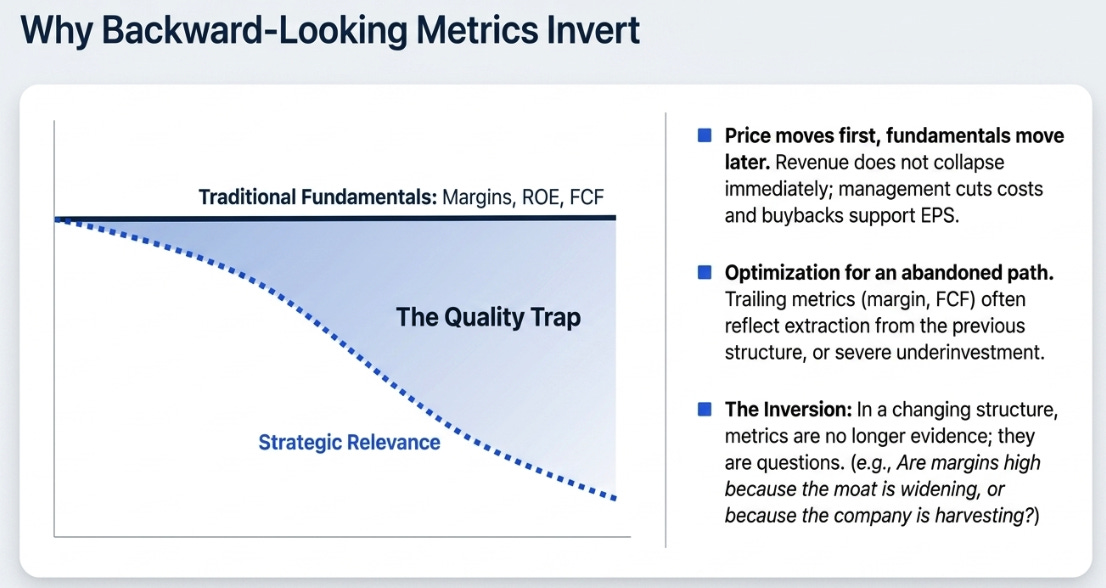 Why Backward-Looking Metrics Invert

Traditional Fundamentals: Margins, ROE, FCF

The Quality Trap

Strategic Relevance

Price moves first, fundamentals move later. Revenue does not collapse immediately; management cuts costs and buybacks support EPS.

Optimization for an abandoned path. Trailing metrics (margin, FCF) often reflect extraction from the previous structure, or severe underinvestment.

The Inversion: In a changing structure, metrics are no longer evidence; they are questions. (e.g., Are margins high because the moat is widening, or because the company is harvesting?)